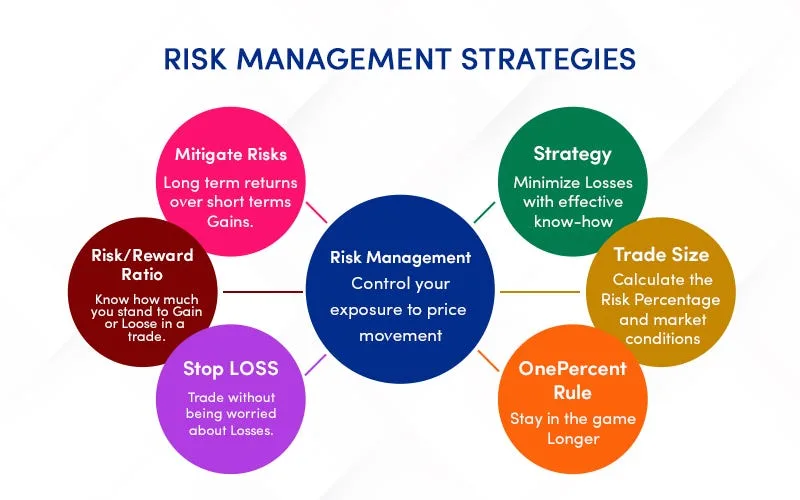 RISK MANAGEMENT STRATEGIES

Mitigate Risks
Long term returns over short terms Gains.

Risk/Reward Ratio
Know how much you stand to Gain or Loose in a trade.

Stop LOSS
Trade without being worried about Losses.

Risk Management
Control your exposure to price movement

Strategy
Minimize Losses with effective know-how

Trade Size
Calculate the Risk Percentage and market conditions

OnePercent Rule
Stay in the game Longer